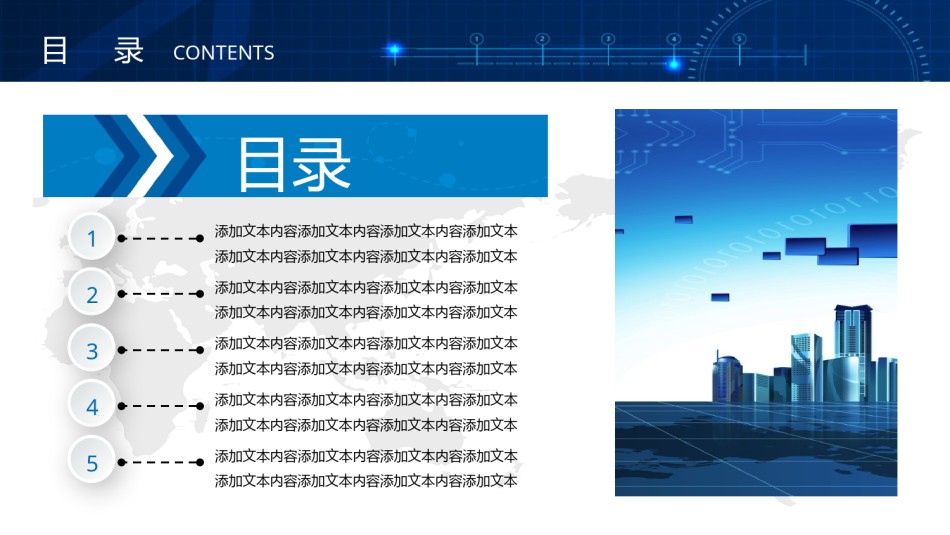 目 录 CONTENTS

1 2 3 4 5

目录

1
添加文本内容添加文本内容添加文本内容添加文本
添加文本内容添加文本内容添加文本内容添加文本

2
添加文本内容添加文本内容添加文本内容添加文本
添加文本内容添加文本内容添加文本内容添加文本

3
添加文本内容添加文本内容添加文本内容添加文本
添加文本内容添加文本内容添加文本内容添加文本

4
添加文本内容添加文本内容添加文本内容添加文本
添加文本内容添加文本内容添加文本内容添加文本

5
添加文本内容添加文本内容添加文本内容添加文本
添加文本内容添加文本内容添加文本内容添加文本